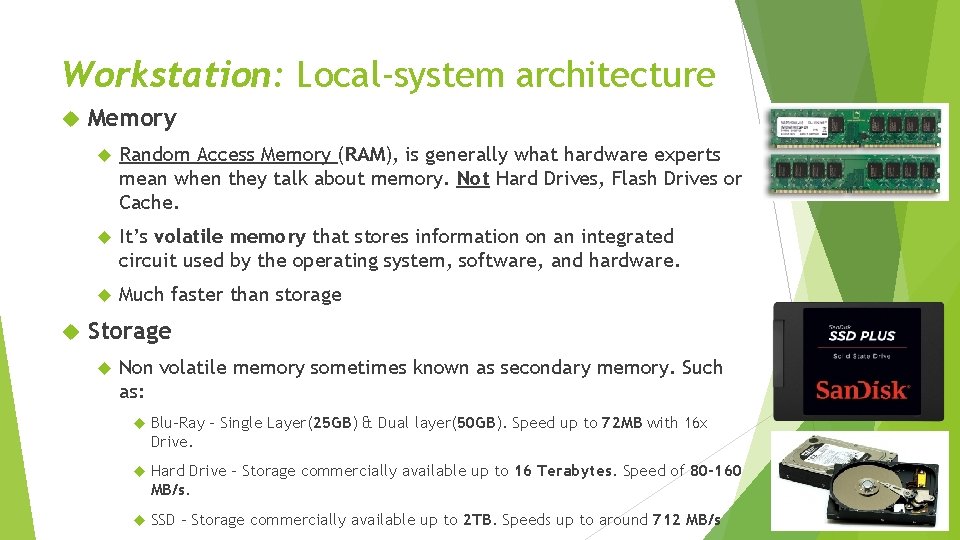 Workstation: Local-system architecture

Memory

Random Access Memory (RAM), is generally what hardware experts mean when they talk about memory. Not Hard Drives, Flash Drives or Cache.

It's volatile memory that stores information on an integrated circuit used by the operating system, software, and hardware.

Much faster than storage

Storage

Non volatile memory sometimes known as secondary memory. Such as:

Blu-Ray – Single Layer(25GB) & Dual layer(50GB). Speed up to 72MB with 16x Drive.

Hard Drive – Storage commercially available up to 16 Terabytes. Speed of 80-160 MB/s.

SSD – Storage commercially available up to 2TB. Speeds up to around 712 MB/s

SanDisk SSD PLUS Solid State Drive

SanDisk